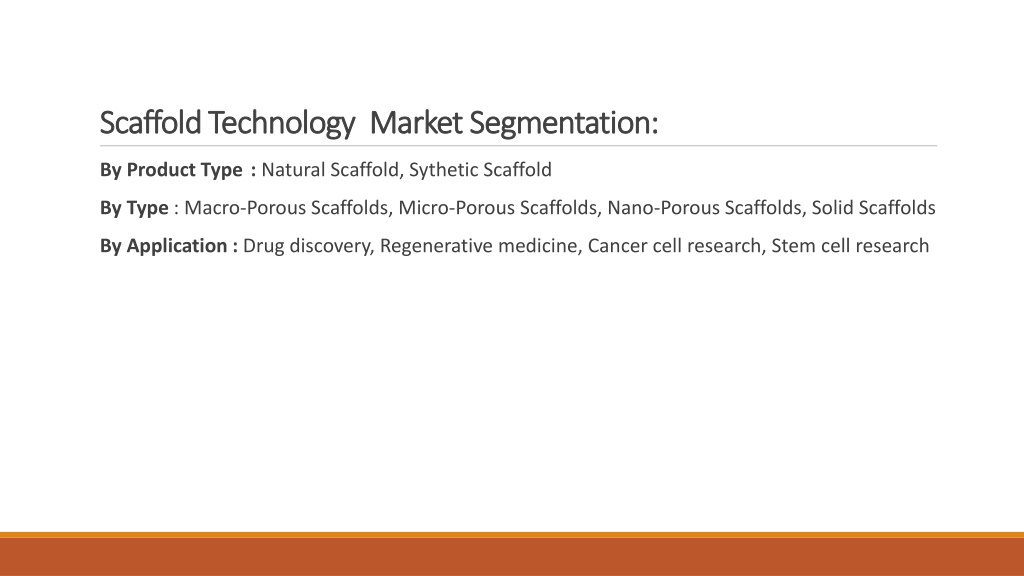 Scaffold Technology  Market Segmentation:

By Product Type  : Natural Scaffold, Sythetic Scaffold

By Type : Macro-Porous Scaffolds, Micro-Porous Scaffolds, Nano-Porous Scaffolds, Solid Scaffolds

By Application : Drug discovery, Regenerative medicine, Cancer cell research, Stem cell research